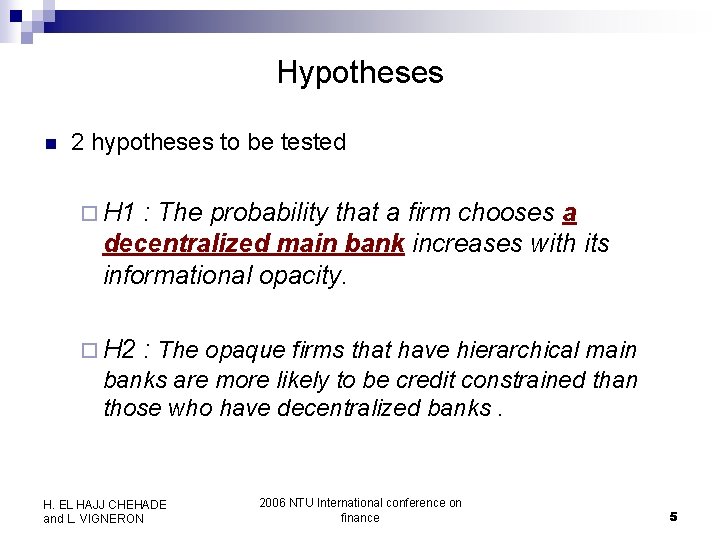 Hypotheses

2 hypotheses to be tested

H1 : The probability that a firm chooses a decentralized main bank increases with its informational opacity.

H2 : The opaque firms that have hierarchical main banks are more likely to be credit constrained than those who have decentralized banks .

H. EL HAJJ CHEHADE and L. VIGNERON

2006 NTU International conference on finance

5